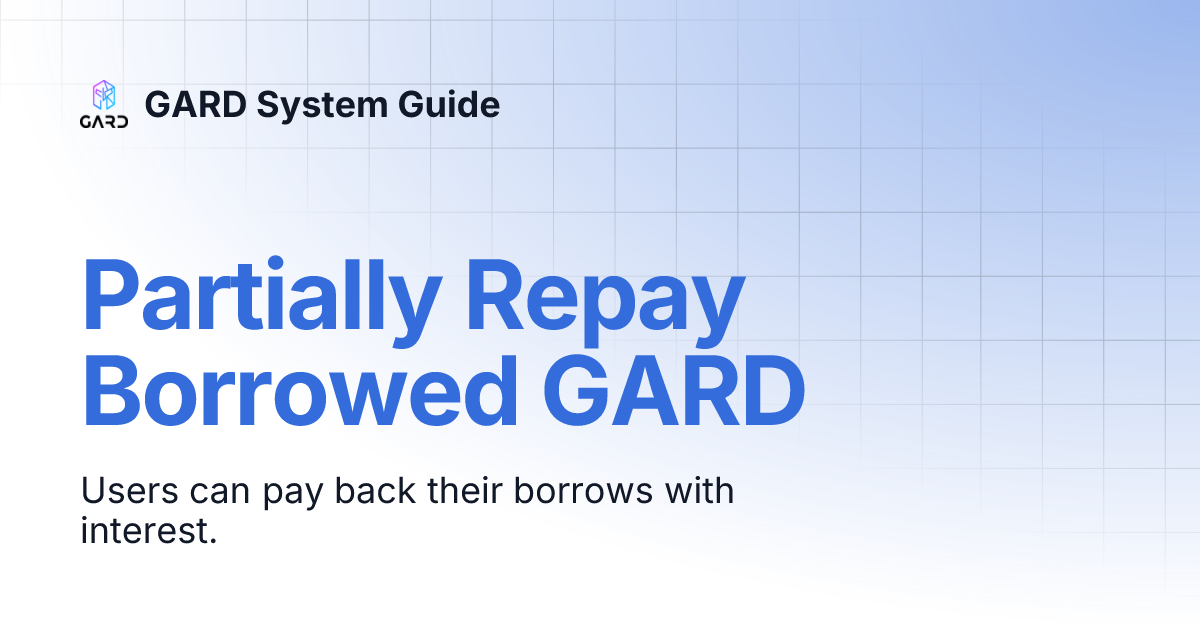 GARD

GARD System Guide

Partially Repay Borrowed GARD

Users can pay back their borrows with interest.